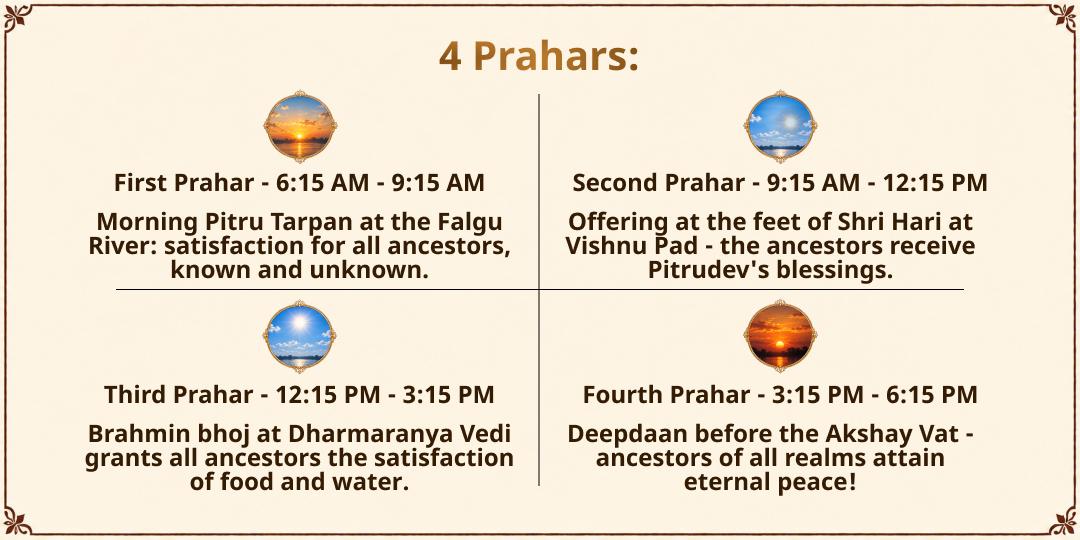 4 Prahars:

First Prahar - 6:15 AM - 9:15 AM

Morning Pitru Tarpan at the Falgu River: satisfaction for all ancestors, known and unknown.

Second Prahar - 9:15 AM - 12:15 PM

Offering at the feet of Shri Hari at Vishnu Pad - the ancestors receive Pitrudev's blessings.

Third Prahar - 12:15 PM - 3:15 PM

Brahmin bhoj at Dharmaranya Vedi grants all ancestors the satisfaction of food and water.

Fourth Prahar - 3:15 PM - 6:15 PM

Deepdaan before the Akshay Vat - ancestors of all realms attain eternal peace!